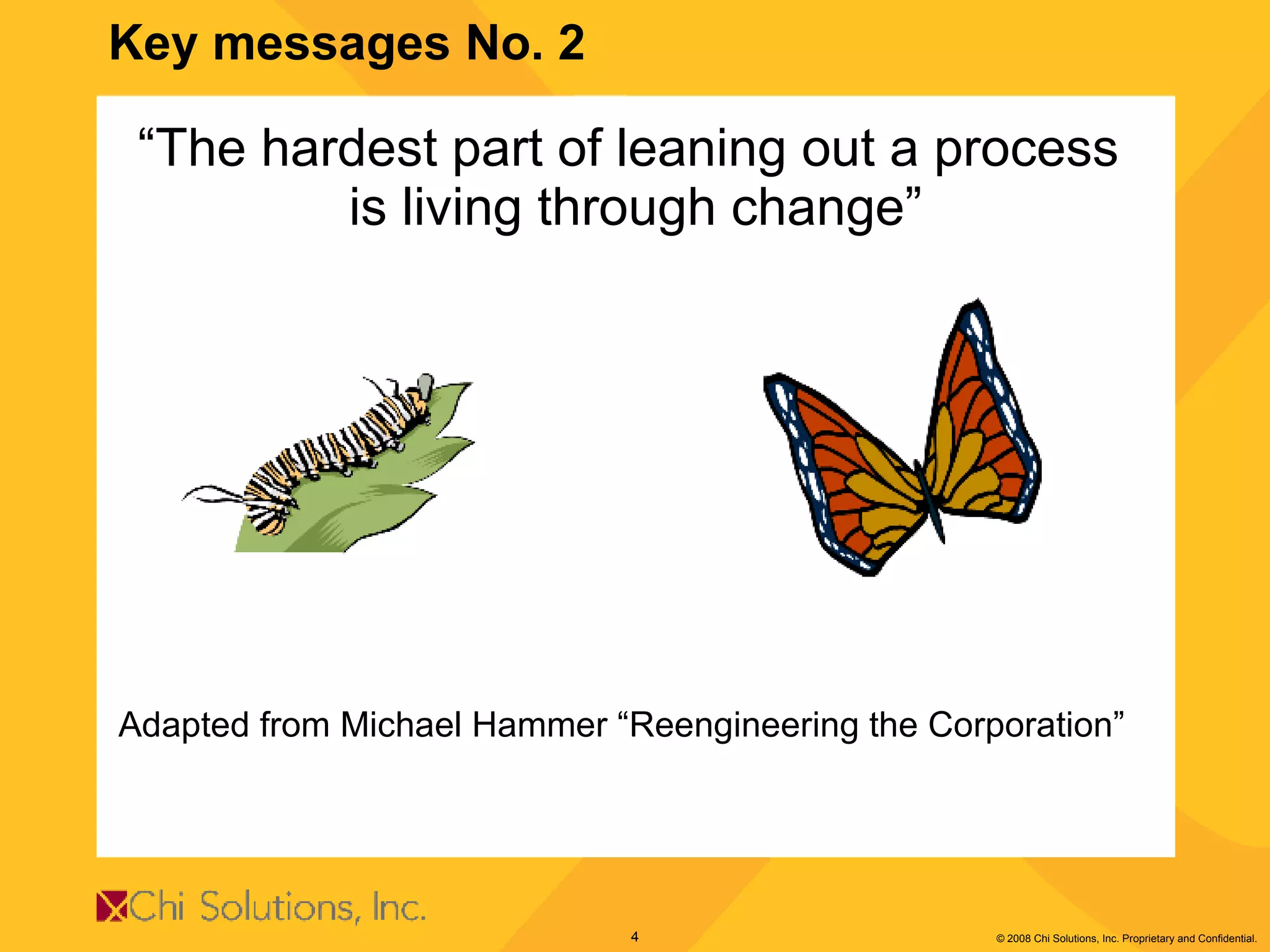 Key messages No. 2

“The hardest part of leaning out a process is living through change”

Adapted from Michael Hammer “Reengineering the Corporation”

Chi Solutions, Inc.

4

© 2008 Chi Solutions, Inc. Proprietary and Confidential.